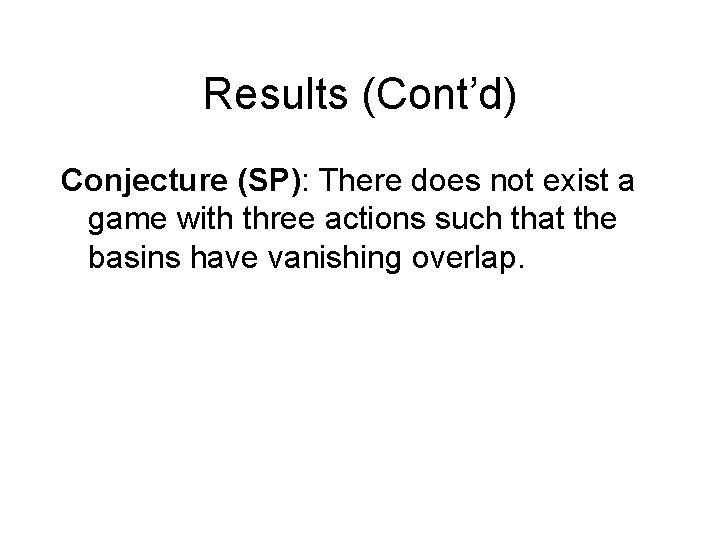 Results (Cont’d)

Conjecture (SP): There does not exist a game with three actions such that the basins have vanishing overlap.